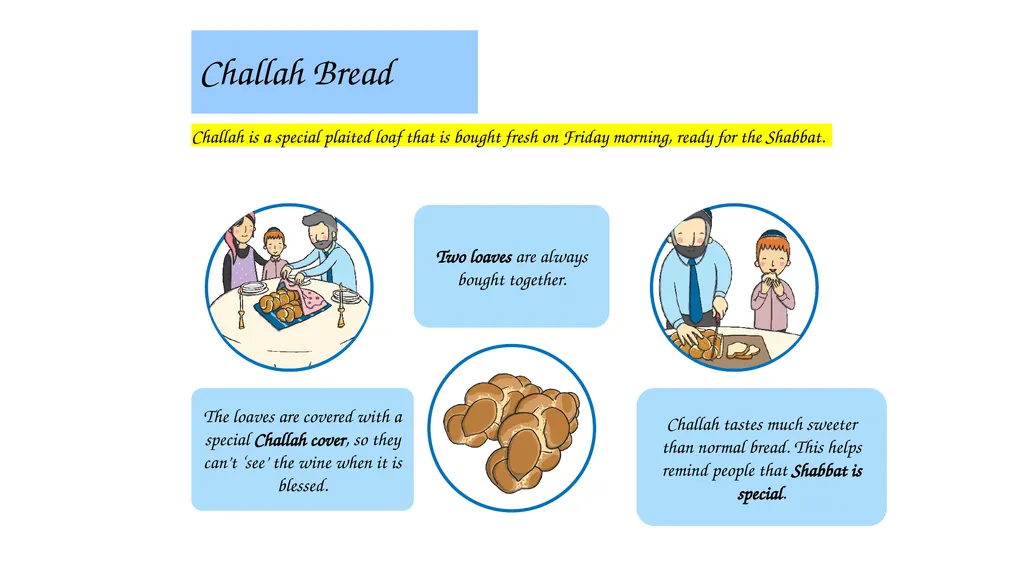 Challah Bread

Challah is a special plaited loaf that is bought fresh on Friday morning, ready for the Shabbat.

Two loaves are always bought together.

The loaves are covered with a special Challah cover, so they can't 'see' the wine when it is blessed.

Challah tastes much sweeter than normal bread. This helps remind people that Shabbat is special.